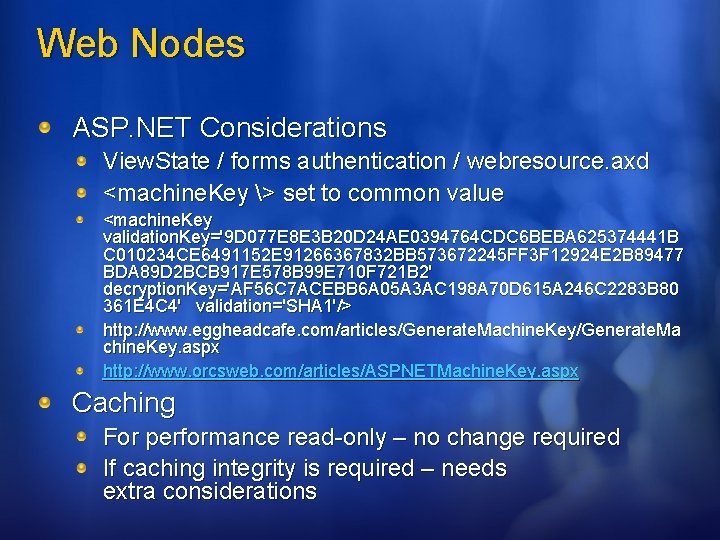 Web Nodes

ASP.NET Considerations

ViewState / forms authentication / webresource.axd

<machineKey \> set to common value

<machineKey validationKey='9D077E8E3B20D24AE0394764CDC6BEBA625374441BC010234CE6491152E91266367832BB573672245FF3F12924E2B89477BDA89D2BCB917E578B99E710F721B2' decryptionKey='AF56C7ACEBB6A05A3AC198A70D615A246C2283B80361E4C4' validation='SHA1'/>

http://www.eggheadcafe.com/articles/GenerateMachineKey/GenerateMachineKey.aspx

http://www.orcsweb.com/articles/ASPNETMachineKey.aspx

Caching

For performance read-only – no change required

If caching integrity is required – needs extra considerations